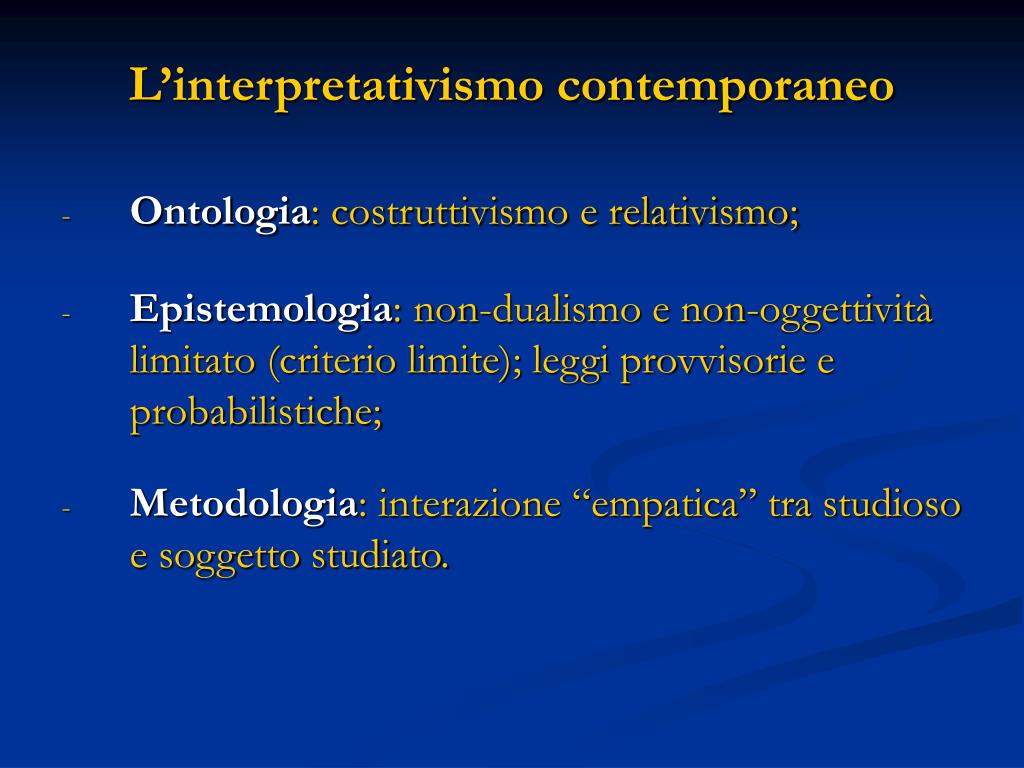 L’interpretativismo contemporaneo

- Ontologia: costruttivismo e relativismo;

- Epistemologia: non-dualismo e non-oggettività limitato (criterio limite); leggi provvisorie e probabilistiche;

- Metodologia: interazione “empatica” tra studioso e soggetto studiato.